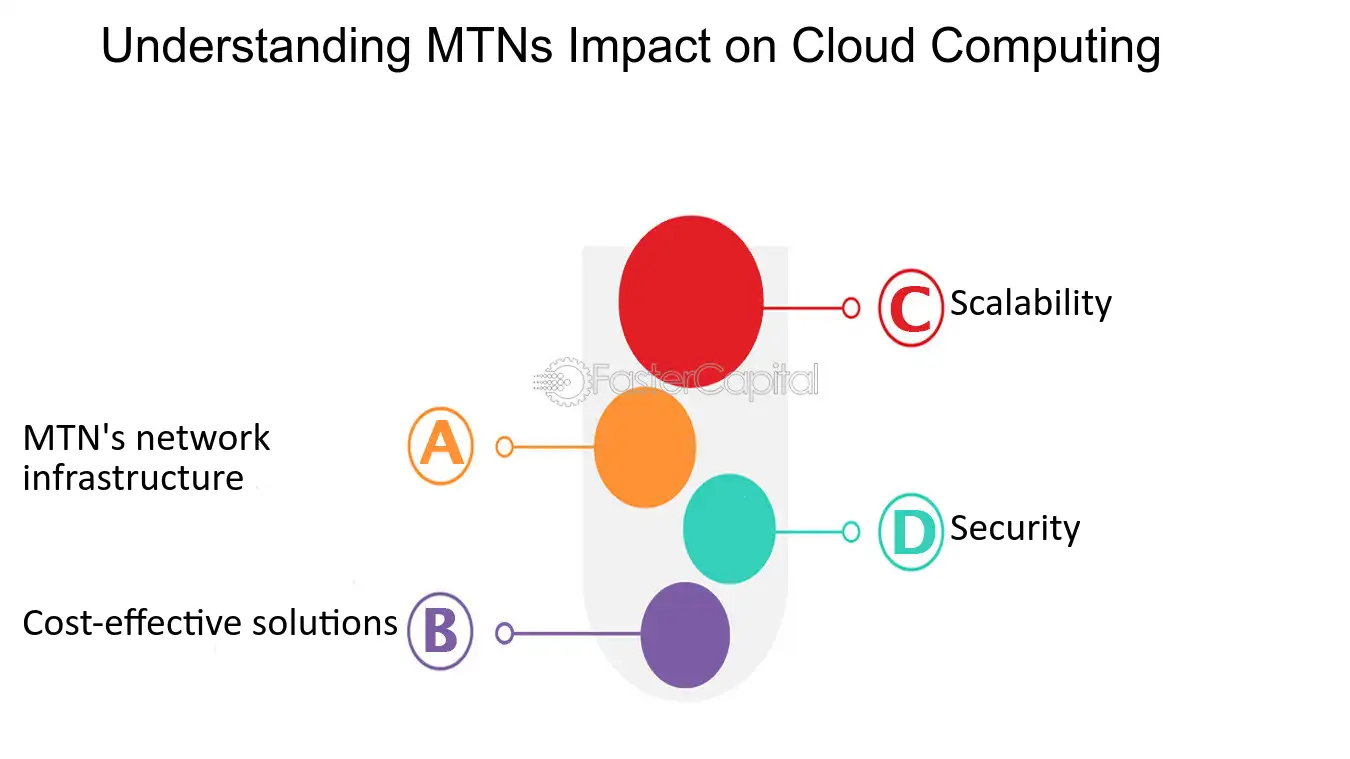 Understanding MTNs Impact on Cloud Computing

C Scalability

FasterCapital

MTN's network infrastructure A

D Security

Cost-effective solutions B